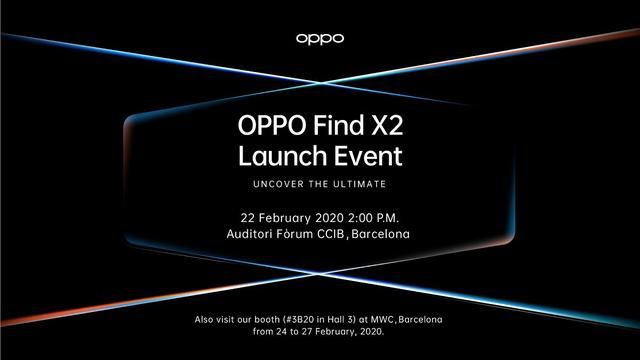 oppo

OPPO Find X2
Launch Event

UNCOVER THE ULTIMATE

22 February 2020 2:00 P.M.
Auditori Fòrum CCIB, Barcelona

Also visit our booth (#3B20 in Hall 3) at MWC, Barcelona from 24 to 27 February, 2020.